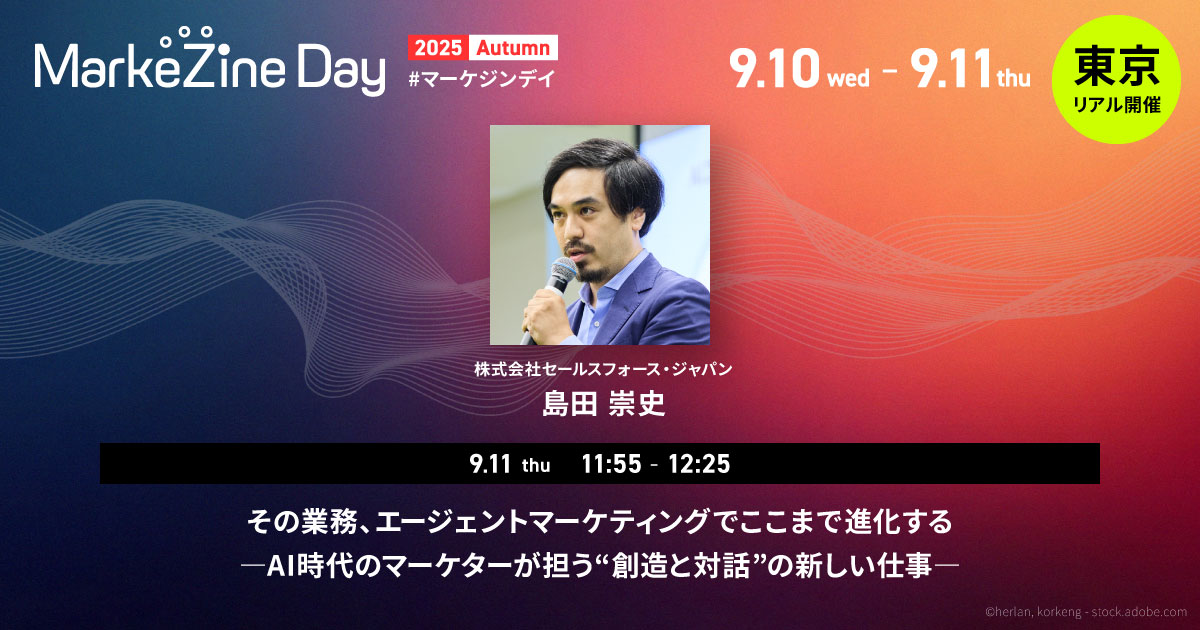 MarkeZine Day

2025 Autumn
#マーケジンデイ

9.10 wed - 9.11 thu

東京
リアル開催

株式会社セールスフォース・ジャパン
島田 崇史

9.11 thu 11:55 - 12:25

その業務、エージェントマーケティングでここまで進化する
―AI時代のマーケターが担う“創造と対話”の新しい仕事―

©herlan, korkeng - stock.adobe.com